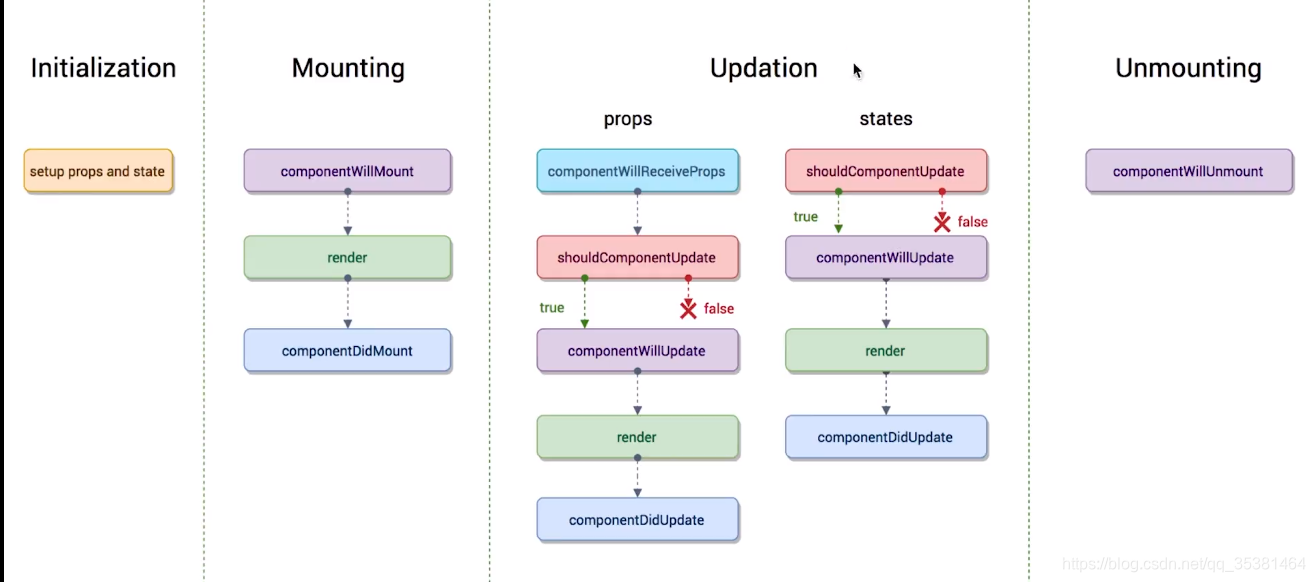 Initialization

setup props and state

Mounting

componentWillMount

render

componentDidMount

Updation

props

componentWillReceiveProps

shouldComponentUpdate

true

false

componentWillUpdate

render

componentDidUpdate

states

shouldComponentUpdate

true

false

componentWillUpdate

render

componentDidUpdate

Unmounting

componentWillUnmount

https://blog.csdn.net/qq_35381464